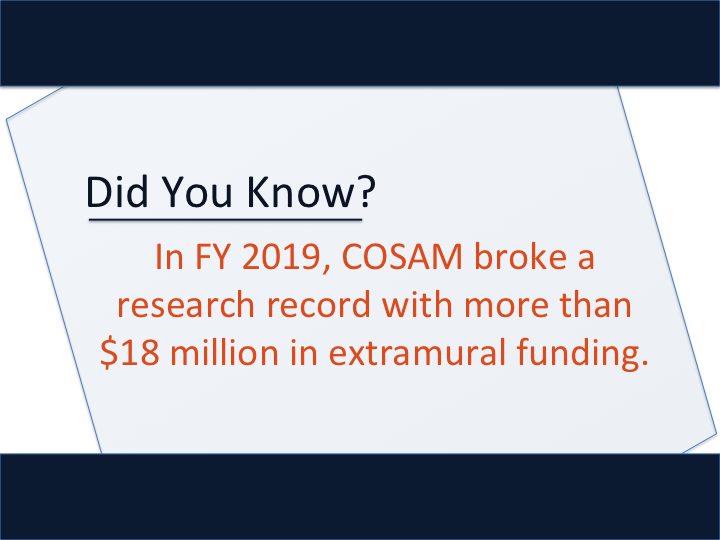 Did You Know?

In FY 2019, COSAM broke a research record with more than \$18 million in extramural funding.